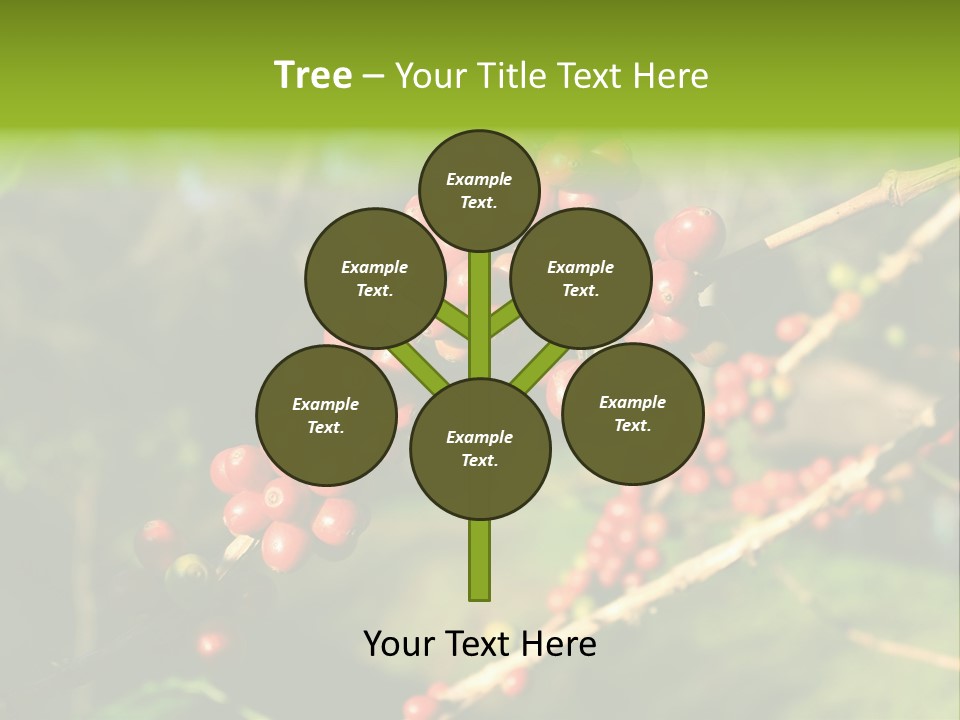 Tree – Your Title Text Here

Example Text.

Example Text.

Example Text.

Example Text.

Example Text.

Example Text.

Your Text Here